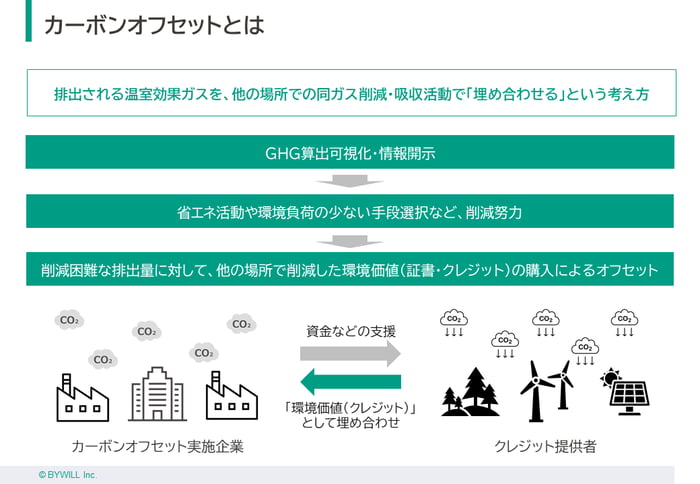 カーボンオフセットとは

排出される温室効果ガスを、他の場所での同ガス削減・吸収活動で「埋め合わせる」という考え方

GHG算出可視化・情報開示

省エネ活動や環境負荷の少ない手段選択など、削減努力

削減困難な排出量に対して、他の場所で削減した環境価値（証書・クレジット）の購入によるオフセット

$CO_2$ $CO_2$ $CO_2$ $CO_2$ $CO_2$

資金などの支援

「環境価値（クレジット）」として埋め合わせ

$CO_2$ $CO_2$ $CO_2$ $CO_2$ $CO_2$

カーボンオフセット実施企業

クレジット提供者

© BYWILL Inc.